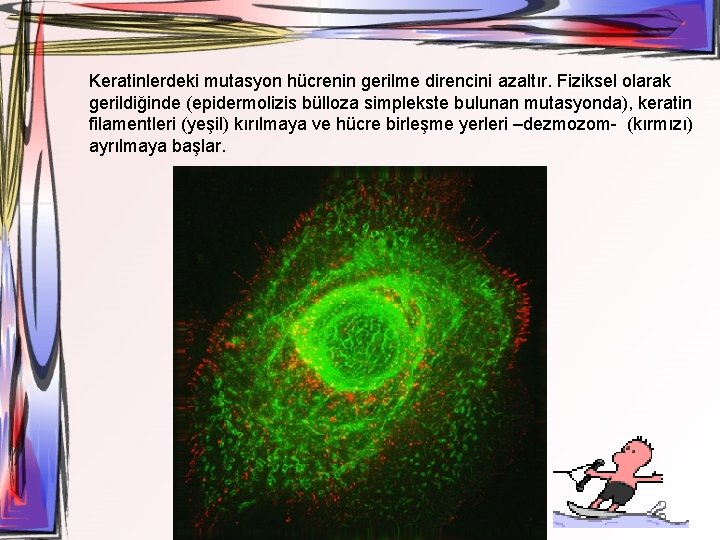 Keratinlerdeki mutasyon hücrenin gerilme direncini azaltır. Fiziksel olarak gerildiğinde (epidermolizis bülloza simplekste bulunan mutasyonda), keratin filamentleri (yeşil) kırılmaya ve hücre birleşme yerleri –dezmozom- (kırmızı) ayrılmaya başlar.